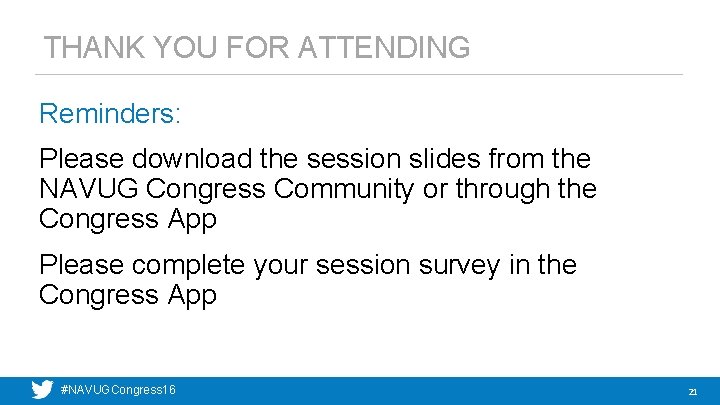 THANK YOU FOR ATTENDING

Reminders:

Please download the session slides from the NAVUG Congress Community or through the Congress App

Please complete your session survey in the Congress App

#NAVUGCongress16

21